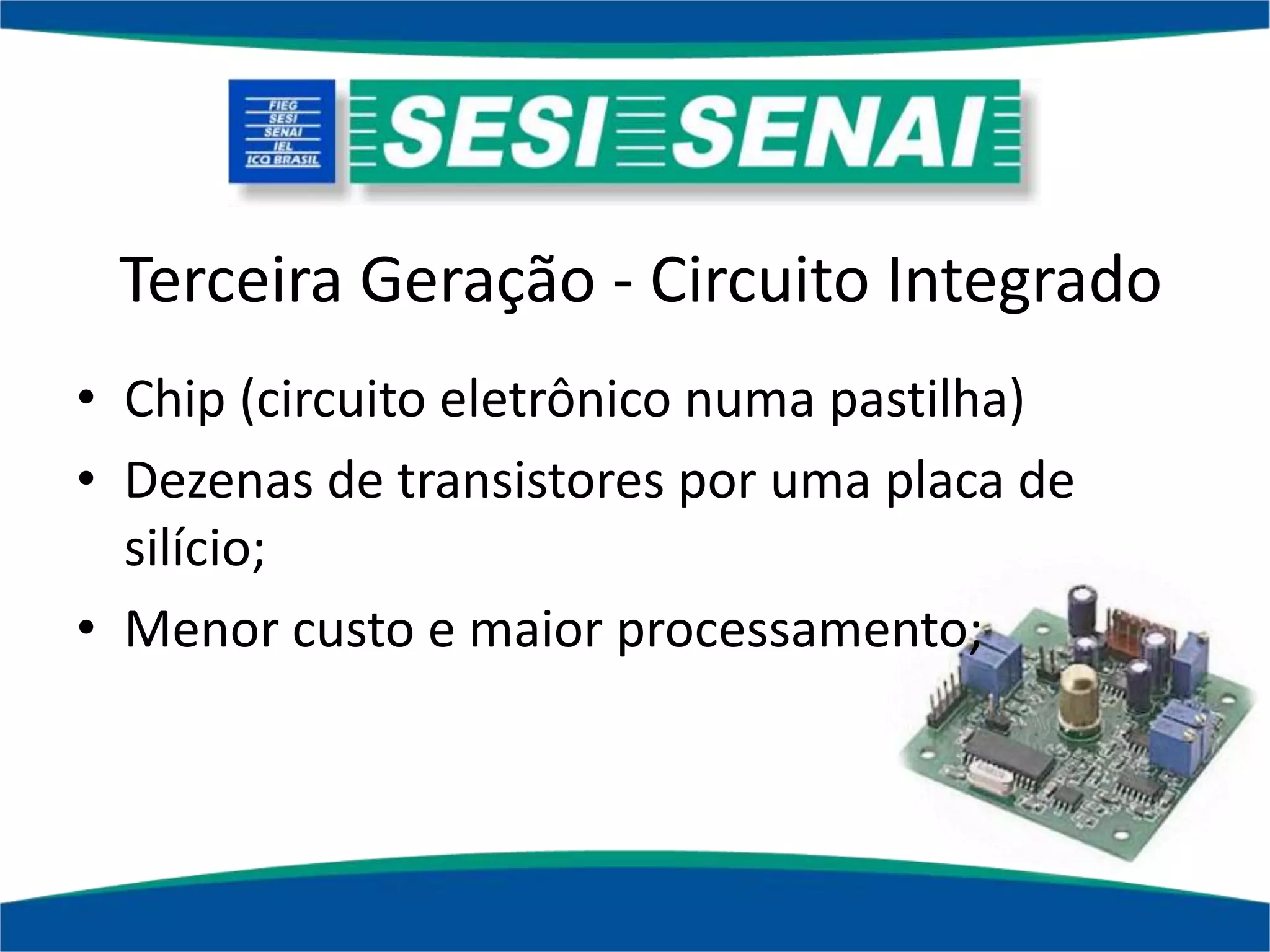 FIEG
SESI
SENAI
IEL
ICQ BRASIL

SESI SENAI

Terceira Geração - Circuito Integrado

• Chip (circuito eletrônico numa pastilha)
• Dezenas de transistores por uma placa de silício;
• Menor custo e maior processamento;